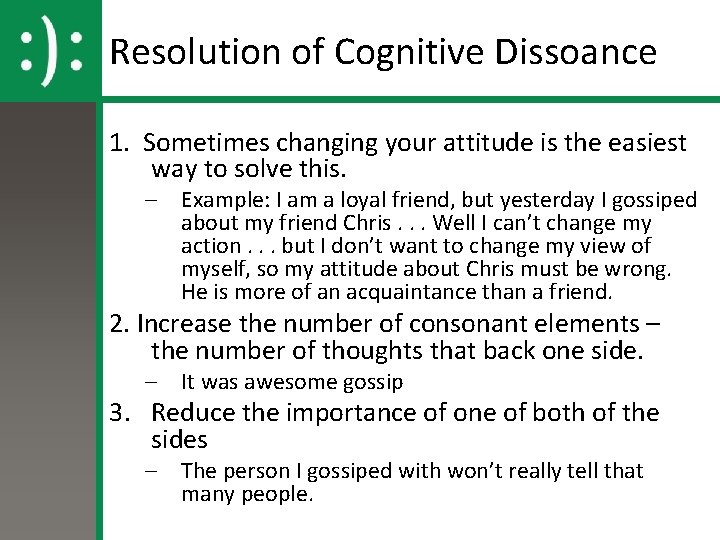 :):

Resolution of Cognitive Dissoance

1. Sometimes changing your attitude is the easiest way to solve this.

– Example: I am a loyal friend, but yesterday I gossiped about my friend Chris . . . Well I can't change my action . . . but I don't want to change my view of myself, so my attitude about Chris must be wrong. He is more of an acquaintance than a friend.

2. Increase the number of consonant elements – the number of thoughts that back one side.

– It was awesome gossip

3. Reduce the importance of one of both of the sides

– The person I gossiped with won't really tell that many people.